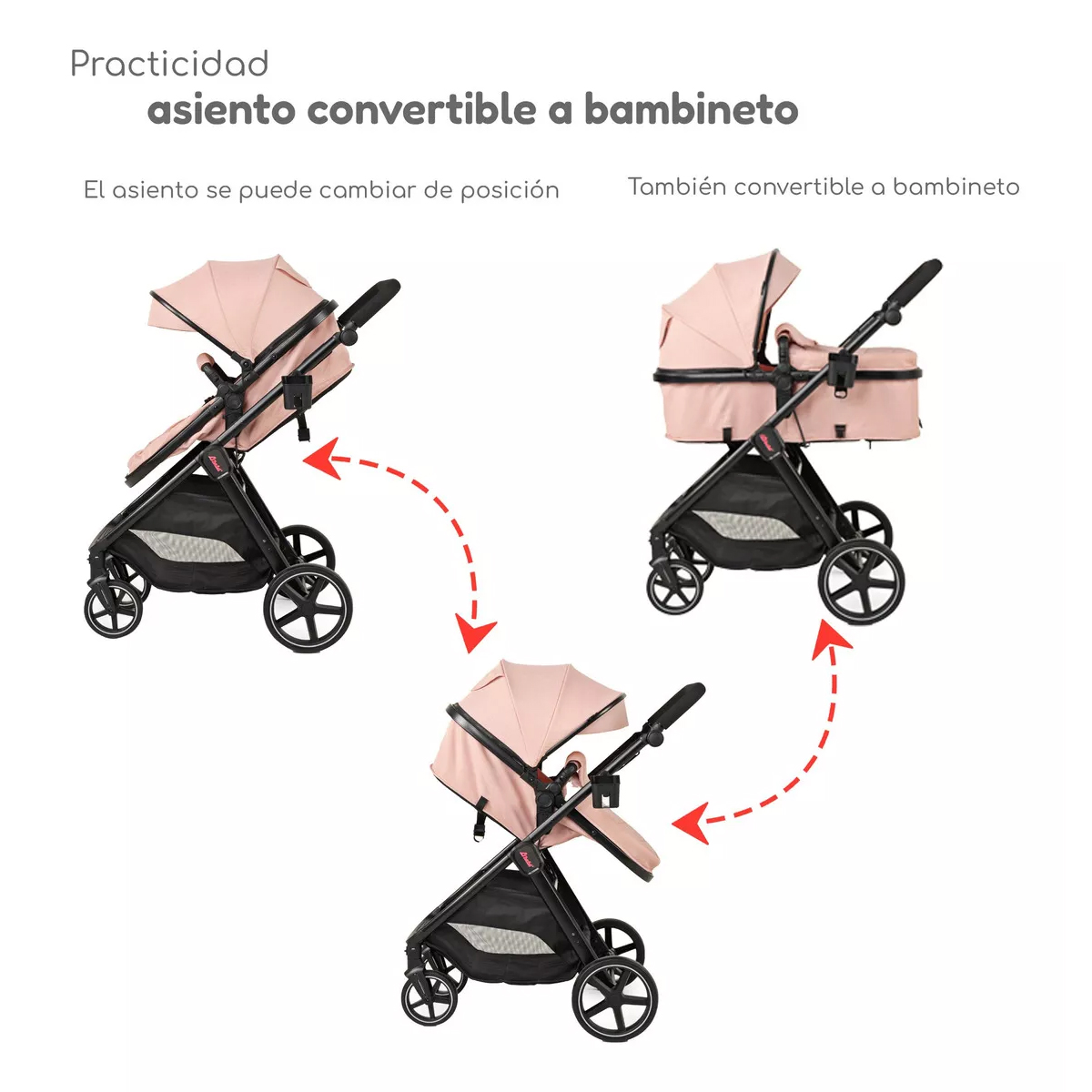 Practicidad
asiento convertible a bambineto

El asiento se puede cambiar de posición

También convertible a bambineto